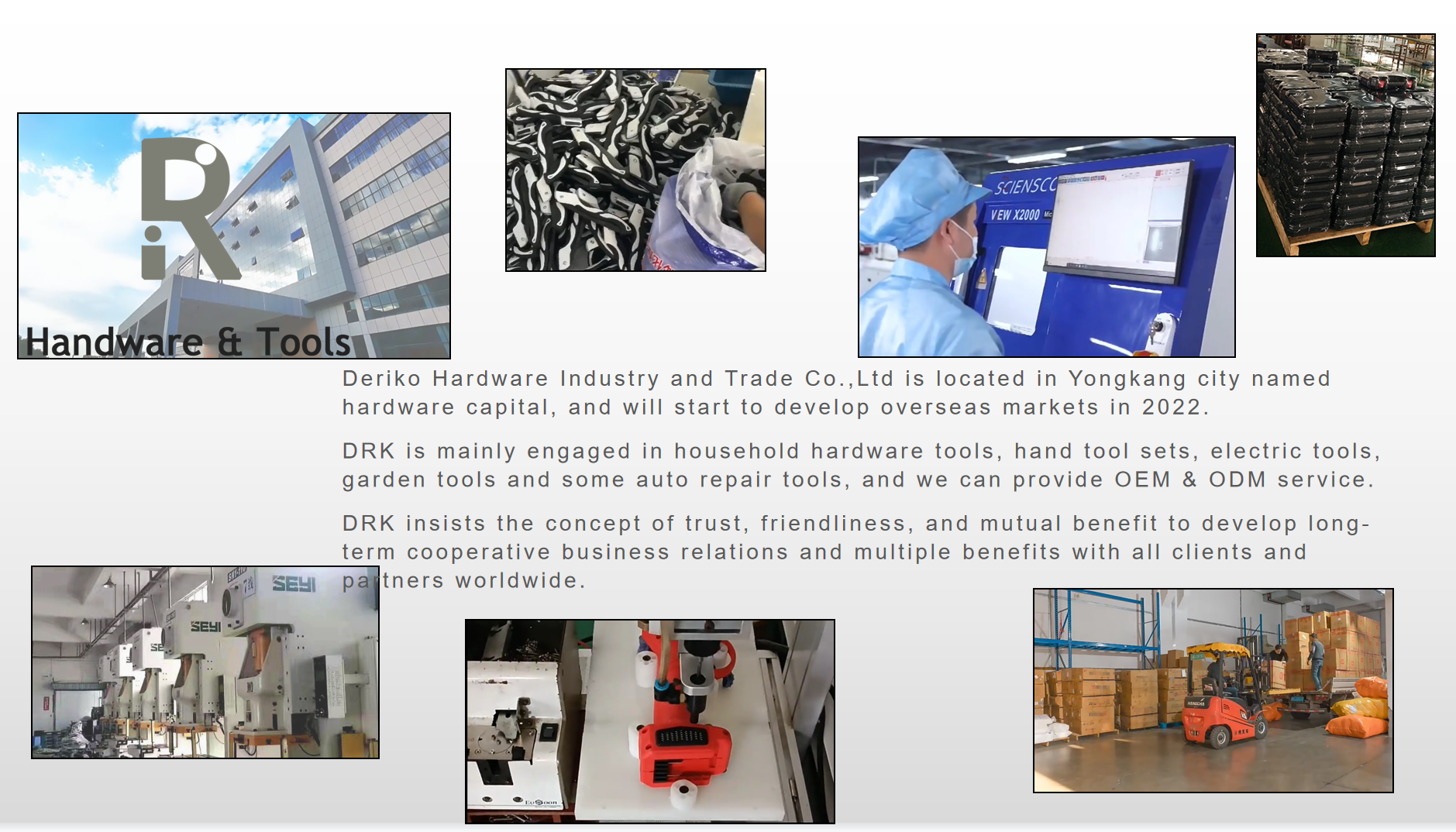 Handware & Tools

SCIENSCO
VEW X2000

Deriko Hardware Industry and Trade Co.,Ltd is located in Yongkang city named hardware capital, and will start to develop overseas markets in 2022.

DRK is mainly engaged in household hardware tools, hand tool sets, electric tools, garden tools and some auto repair tools, and we can provide OEM & ODM service.

DRK insists the concept of trust, friendliness, and mutual benefit to develop long-term cooperative business relations and multiple benefits with all clients and partners worldwide.

SEYI
SEYI